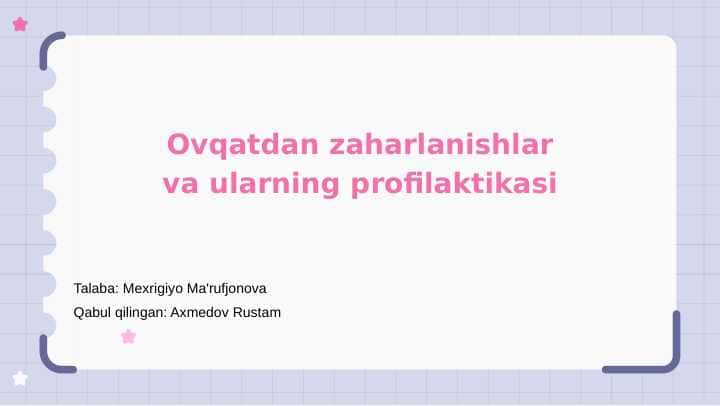 Ovqatdan zaharlanishlar va ularning profilaktikasi

Talaba: Mexrigiyo Ma'rufjonova

Qabul qilingan: Axmedov Rustam